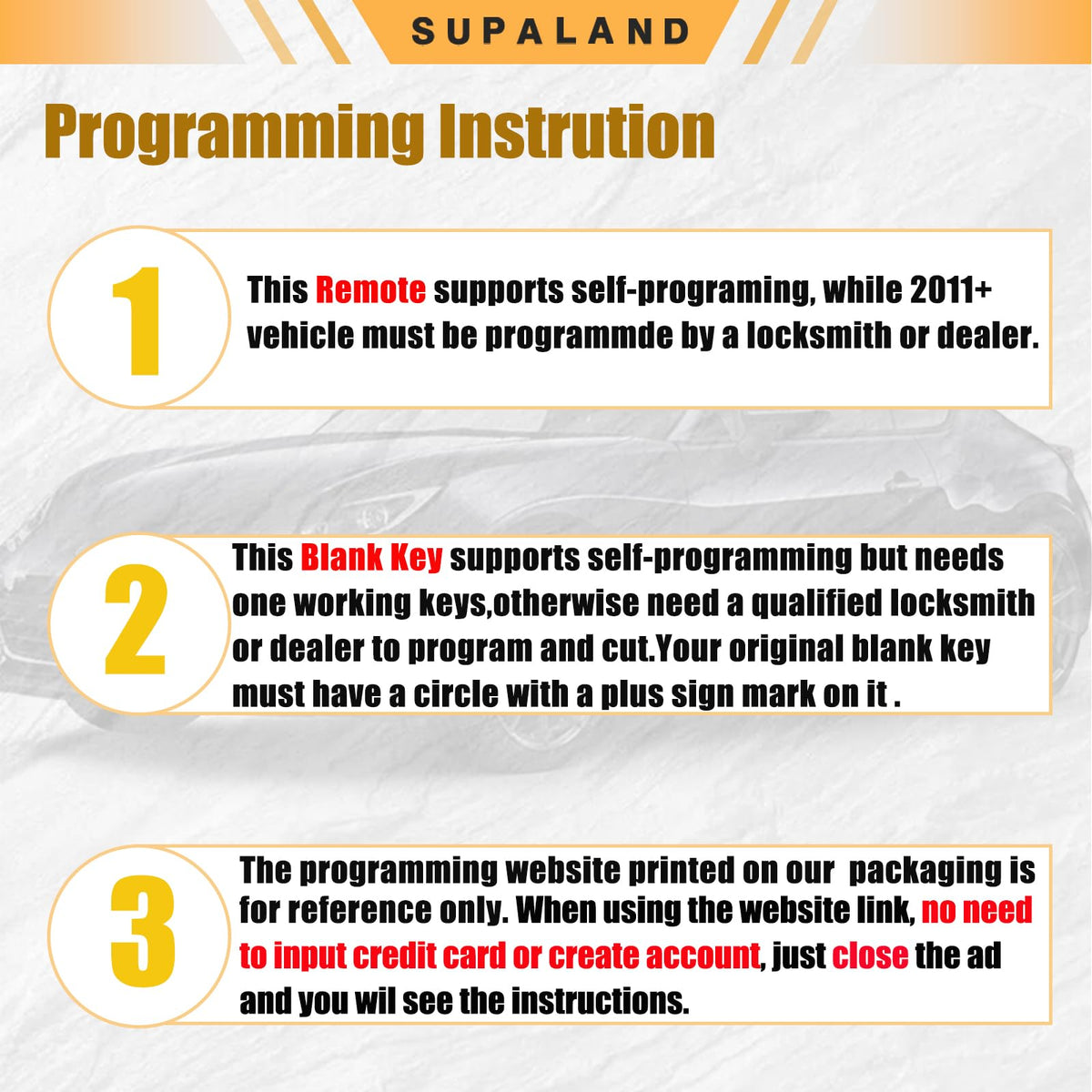 SUPALAND

Programming Instrution

1

This Remote supports self-programing, while 2011+ vehicle must be programmde by a locksmith or dealer.

2

This Blank Key supports self-programming but needs one working keys,otherwise need a qualified locksmith or dealer to program and cut.Your original blank key must have a circle with a plus sign mark on it .

3

The programming website printed on our packaging is for reference only. When using the website link, no need to input credit card or create account, just close the ad and you wil see the instructions.